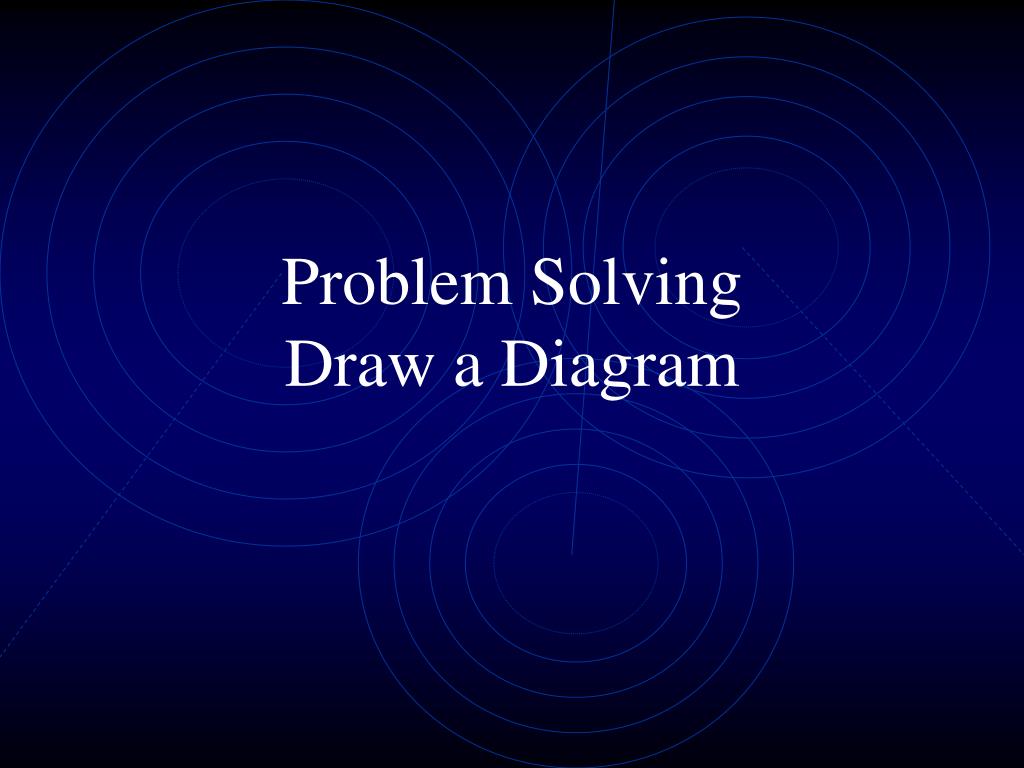 Problem Solving
Draw a Diagram